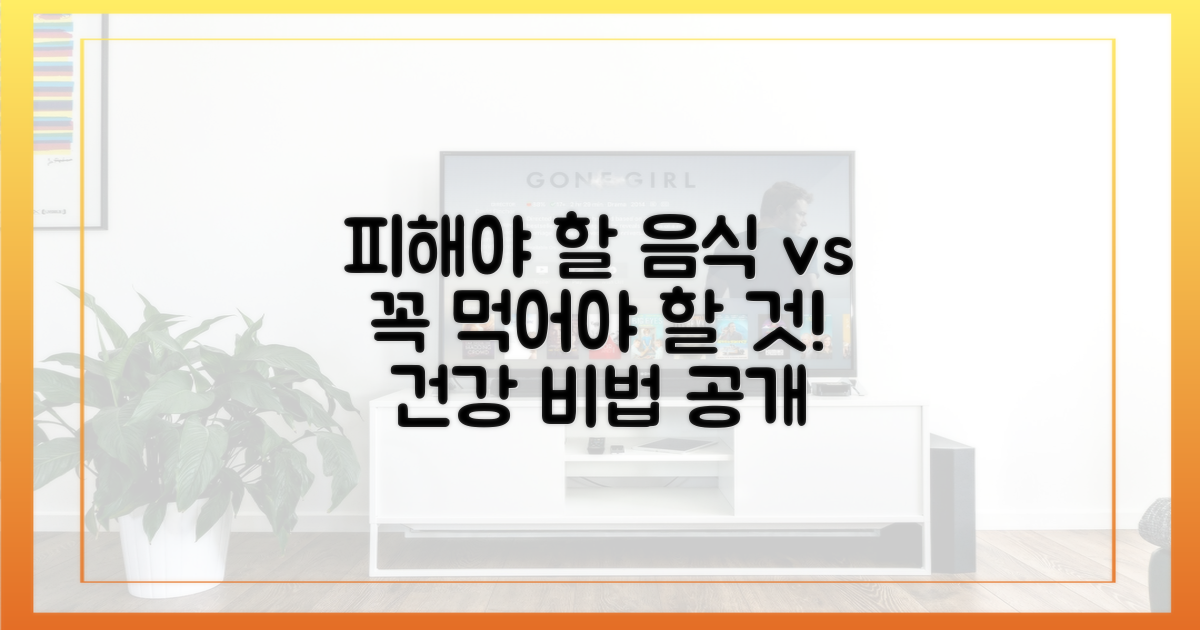 GONE GIRL

피해야 할 음식 vs
꼭 먹어야 할 것!
건강 비법 공개